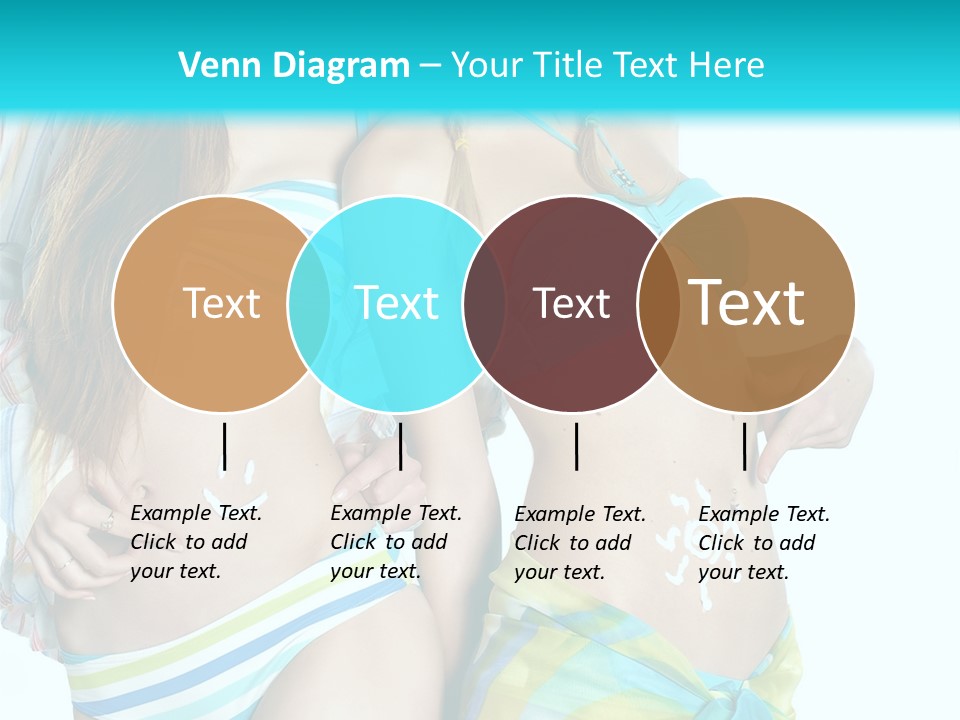 Venn Diagram – Your Title Text Here

Text

Text

Text

Text

Example Text. Click to add your text.

Example Text. Click to add your text.

Example Text. Click to add your text.

Example Text. Click to add your text.